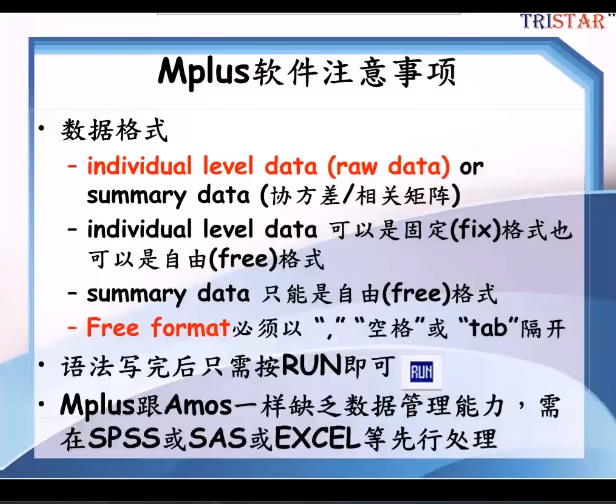 TRISTAR

Mplus软件注意事项

• 数据格式

– individual level data (raw data) or summary data (协方差/相关矩阵)

– individual level data 可以是固定(fix)格式也可以是自由(free)格式

– summary data 只能是自由(free)格式

– Free format必须以 “,” “空格”或 “tab”隔开

• 语法写完后只需按RUN即可 RUN

• Mplus跟Amos一样缺乏数据管理能力，需在SPSS或SAS或EXCEL等先行处理